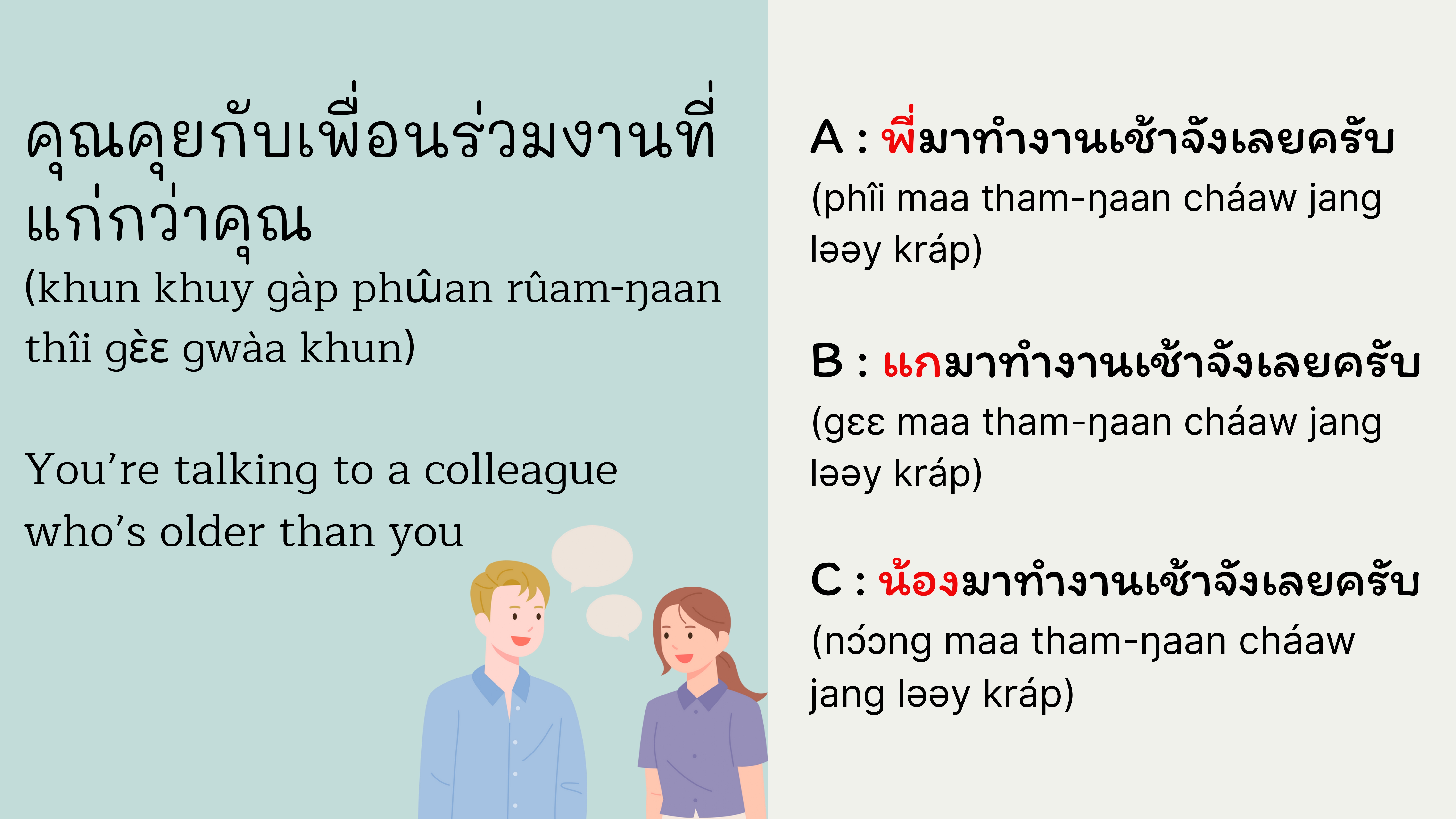 คุณคุยกับเพื่อนร่วมงานที่แก่กว่าคุณ
(khun khuy gàp phʉ̂an rûam-ŋaan thîi gɛ̀ɛ gwàa khun)

You’re talking to a colleague who’s older than you

A : พี่มาทำงานเช้าจังเลยครับ
(phîi maa tham-ŋaan cháaw jang ləəy kráp)

B : แกมาทำงานเช้าจังเลยครับ
(gɛɛ maa tham-ŋaan cháaw jang ləəy kráp)

C : น้องมาทำงานเช้าจังเลยครับ
(nɔ́ɔng maa tham-ŋaan cháaw jang ləəy kráp)